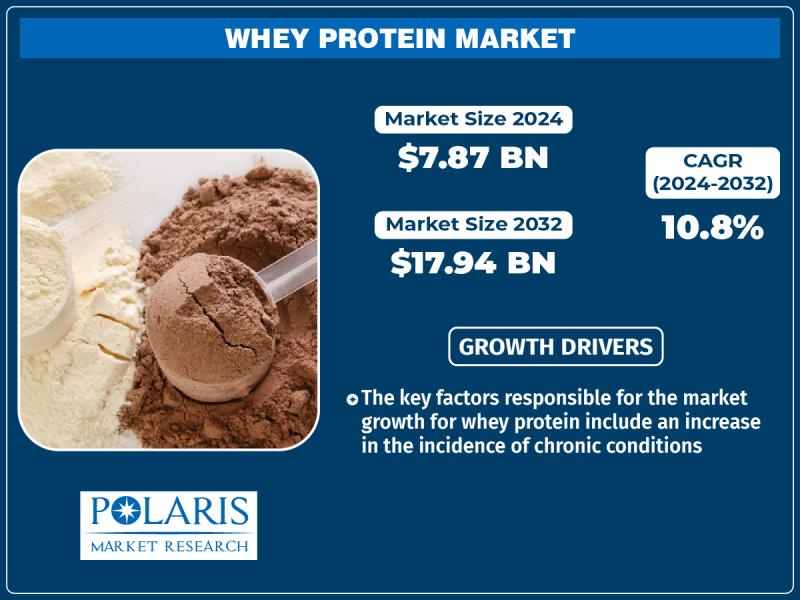 WHEY PROTEIN MARKET

Market Size 2024

\$7.87 BN

Market Size 2032

\$17.94 BN

CAGR (2024-2032)

10.8%

GROWTH DRIVERS

The key factors responsible for the market growth for whey protein include an increase in the incidence of chronic conditions

POLARIS
MARKET RESEARCH